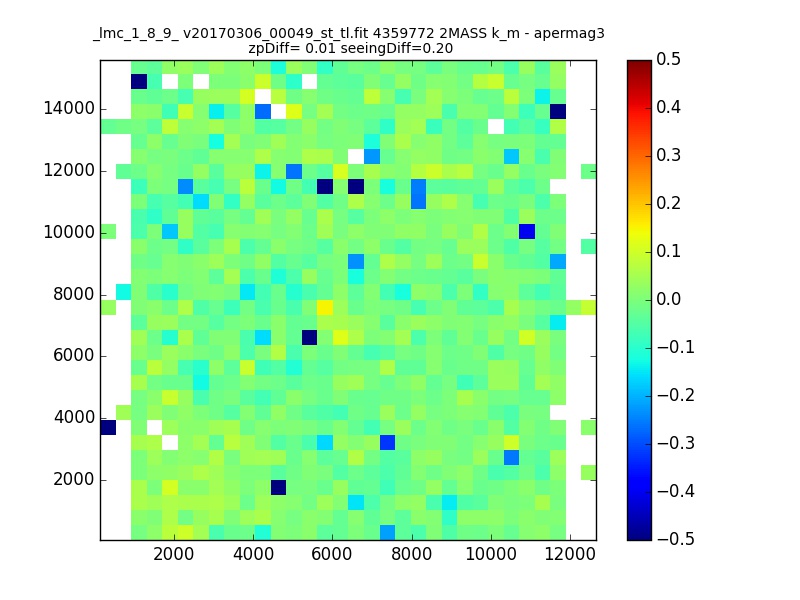 _lmc_1_8_9_ v20170306_00049_st_tl.fit 4359772 2MASS k_m - apermag3
zpDiff= 0.01 seeingDiff=0.20

14000
12000
10000
8000
6000
4000
2000

2000 4000 6000 8000 10000 12000

0.5
0.4
0.3
0.2
0.1
0.0
−0.1
−0.2
−0.3
−0.4
−0.5